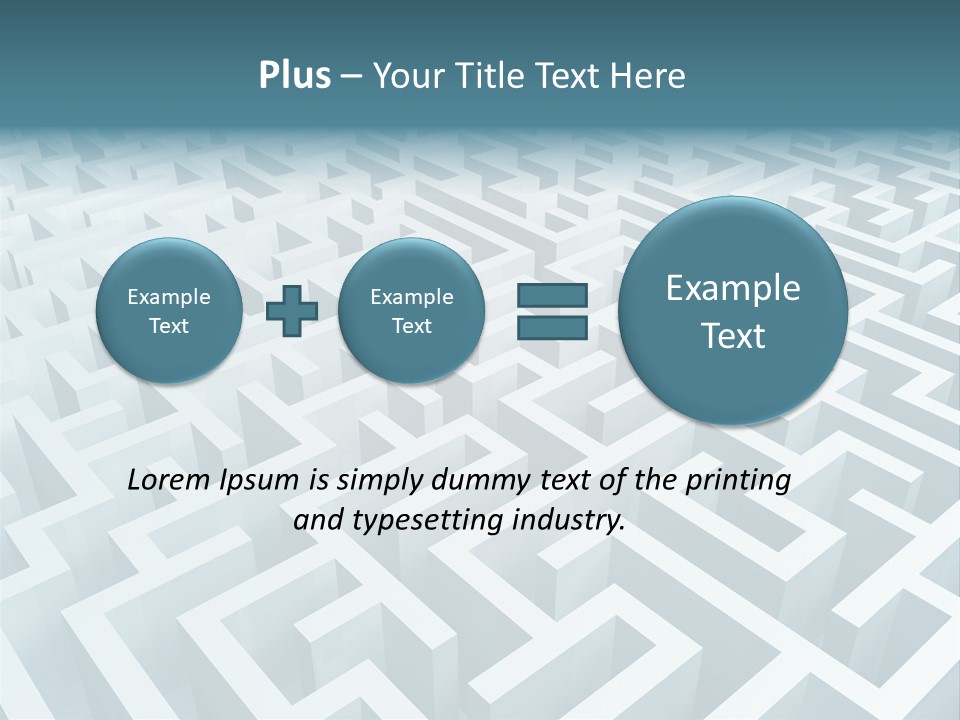 Plus – Your Title Text Here

Example Text

Example Text

Example Text

Lorem Ipsum is simply dummy text of the printing and typesetting industry.